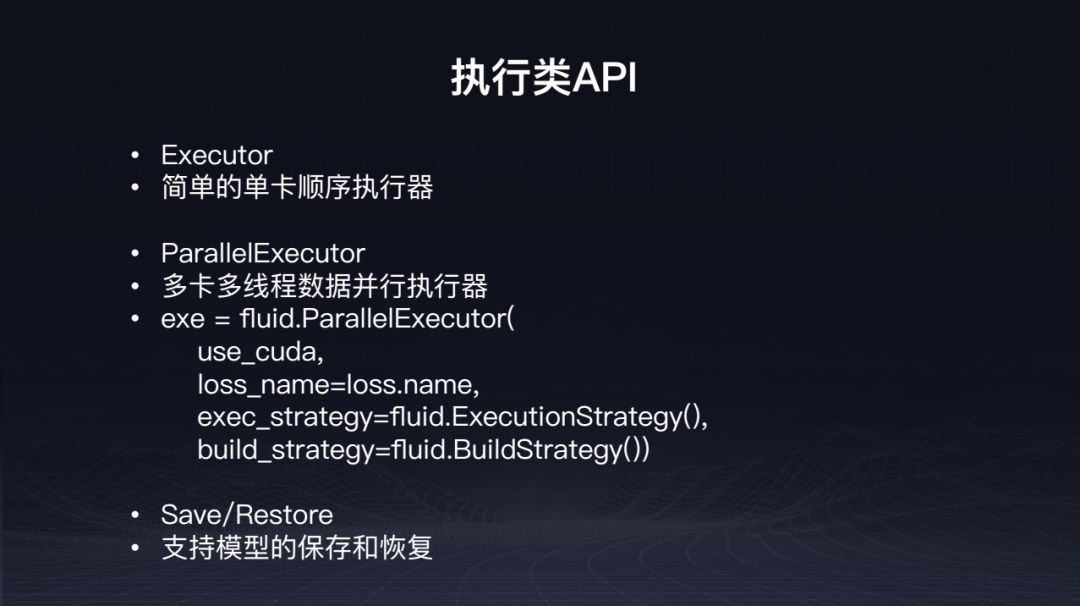 执行类API

• Executor
• 简单的单卡顺序执行器

• ParallelExecutor
• 多卡多线程数据并行执行器
• exe = fluid.ParallelExecutor(
use_cuda,
loss_name=loss.name,
exec_strategy=fluid.ExecutionStrategy(),
build_strategy=fluid.BuildStrategy())

• Save/Restore
• 支持模型的保存和恢复